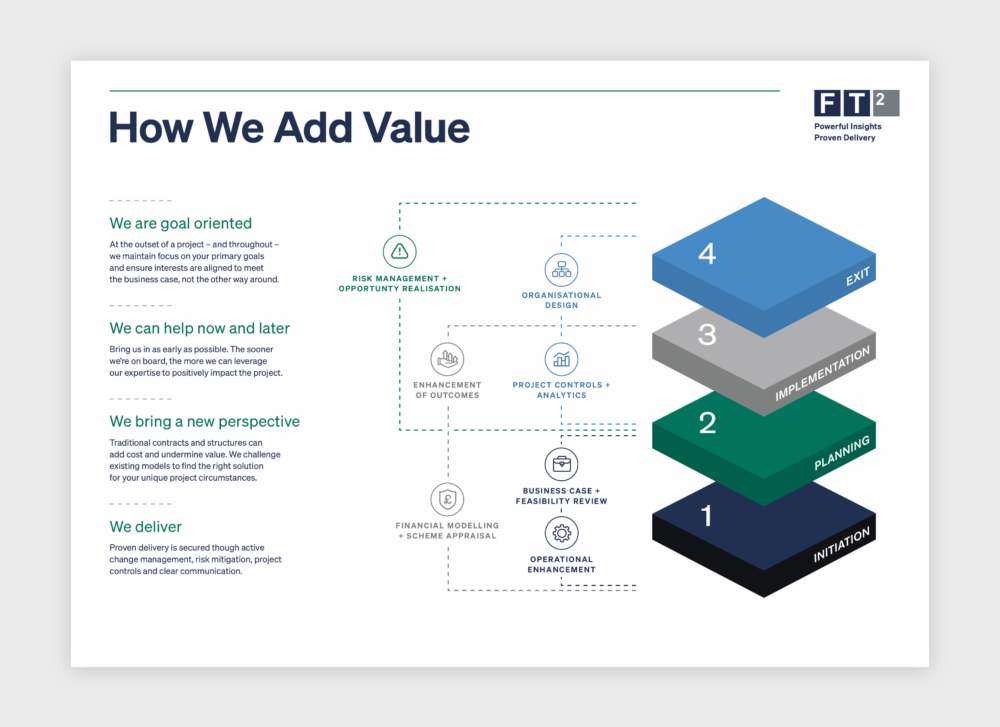 How We Add Value

FT$^2$
Powerful Insights
Proven Delivery

We are goal oriented

At the outset of a project – and throughout – we maintain focus on your primary goals and ensure interests are aligned to meet the business case, not the other way around.

We can help now and later

Bring us in as early as possible. The sooner we're on board, the more we can leverage our expertise to positively impact the project.

We bring a new perspective

Traditional contracts and structures can add cost and undermine value. We challenge existing models to find the right solution for your unique project circumstances.

We deliver

Proven delivery is secured though active change management, risk mitigation, project controls and clear communication.

RISK MANAGEMENT + OPPORTUNITY REALISATION

ORGANISATIONAL DESIGN

ENHANCEMENT OF OUTCOMES

PROJECT CONTROLS + ANALYTICS

BUSINESS CASE + FEASIBILITY REVIEW

FINANCIAL MODELLING + SCHEME APPRAISAL

OPERATIONAL ENHANCEMENT

4
EXIT

3
IMPLEMENTATION

2
PLANNING

1
INITIATION